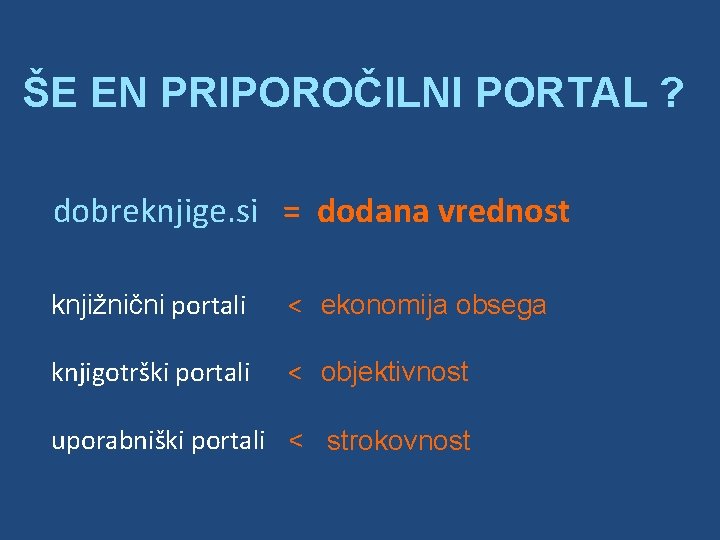 ŠE EN PRIPOROČILNI PORTAL ?

dobreknjige.si = dodana vrednost

knjižnični portali < ekonomija obsega

knjigotrški portali < objektivnost

uporabniški portali < strokovnost